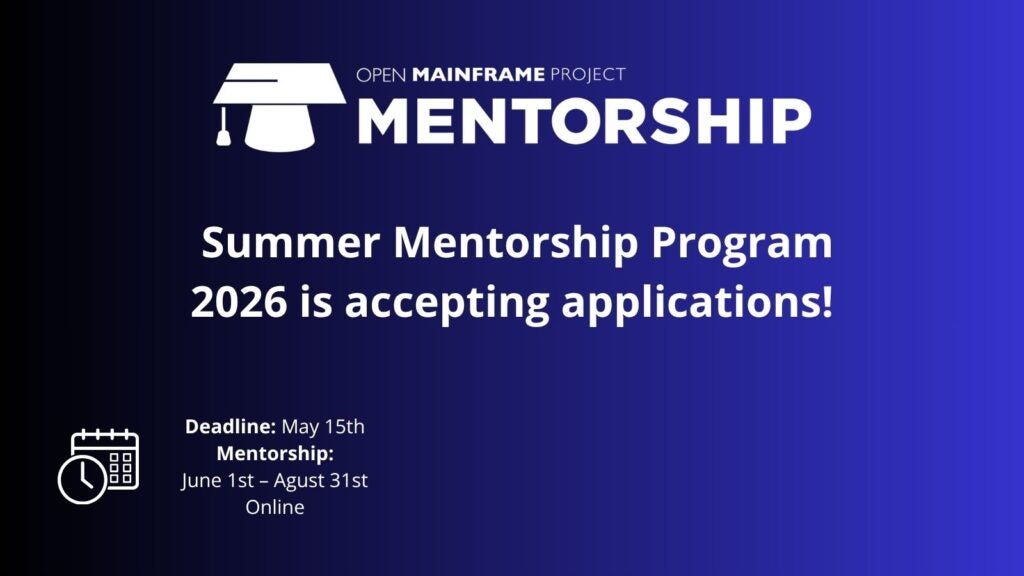 OPEN MAINFRAME PROJECT
MENTORSHIP

Summer Mentorship Program 2026 is accepting applications!

Deadline: May 15th
Mentorship:
June 1st – Agust 31st
Online